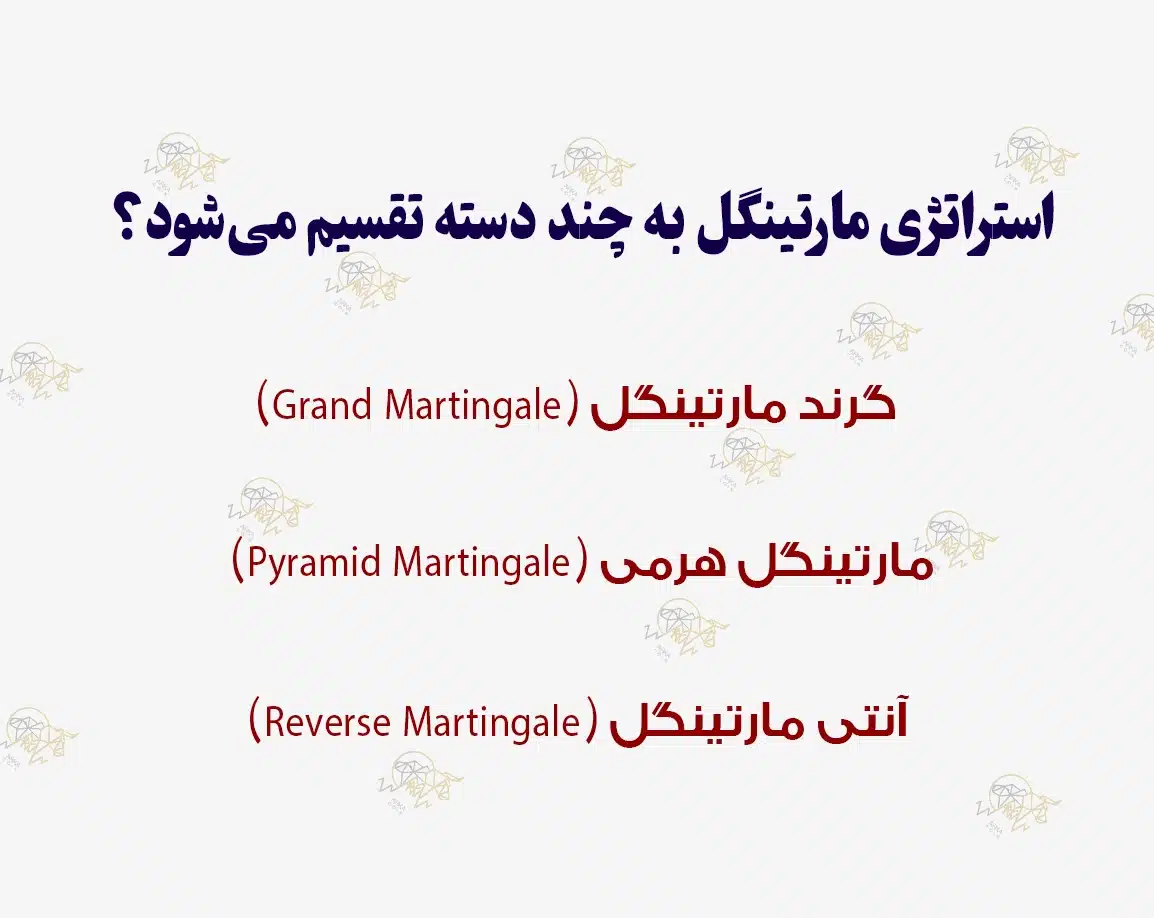 استراتژی مارتینگل به چند دسته تقسیم می‌شود؟

گرند مارتینگل (Grand Martingale)

مارتینگل هرمی (Pyramid Martingale)

آنتی مارتینگل (Reverse Martingale)